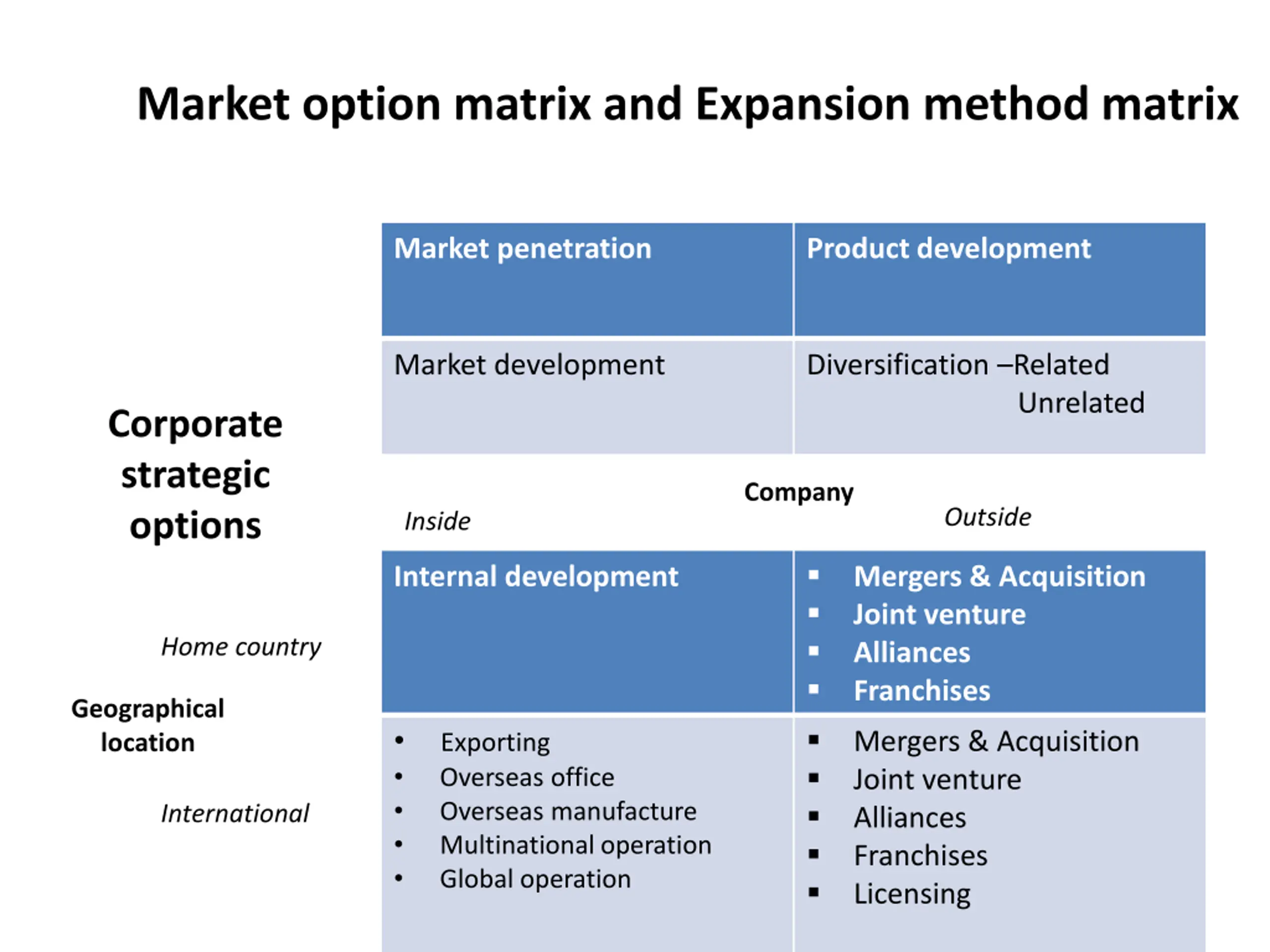 Market option matrix and Expansion method matrix

Corporate strategic options

| Market penetration | Product development |
|---|---|
| Market development | Diversification –Related Unrelated |

Company

Inside

Outside

Home country

Geographical location

International

| Internal development | ▪ Mergers & Acquisition ▪ Joint venture ▪ Alliances ▪ Franchises |
|---|---|
| • Exporting • Overseas office • Overseas manufacture • Multinational operation • Global operation | ▪ Mergers & Acquisition ▪ Joint venture ▪ Alliances ▪ Franchises ▪ Licensing |